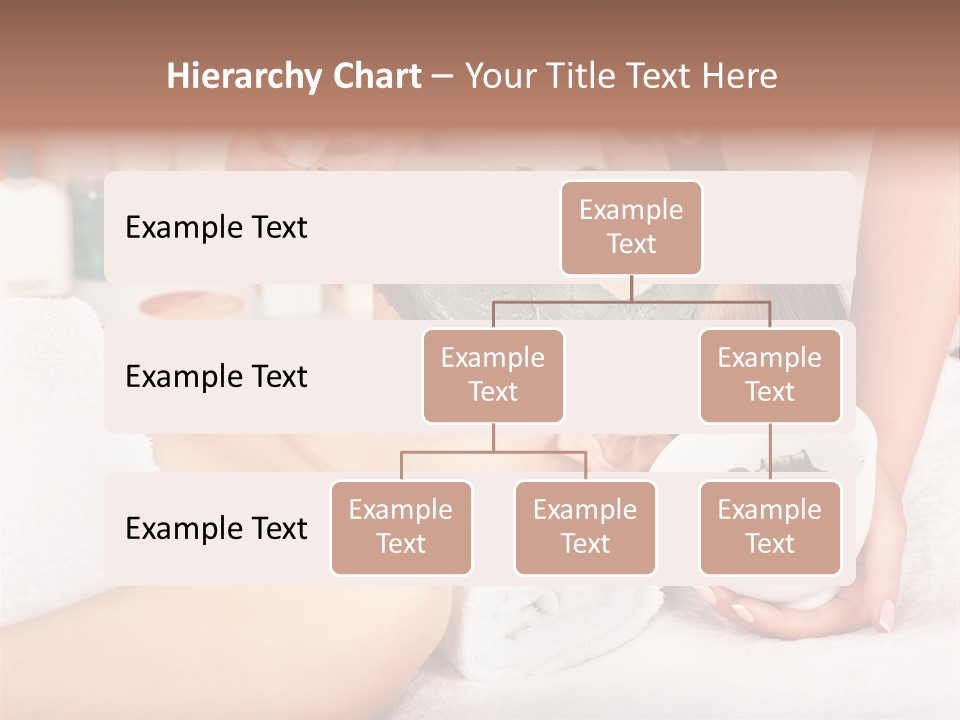 Hierarchy Chart – Your Title Text Here

Example Text

Example Text

Example Text

Example Text

Example Text

Example Text

Example Text

Example Text

Example Text